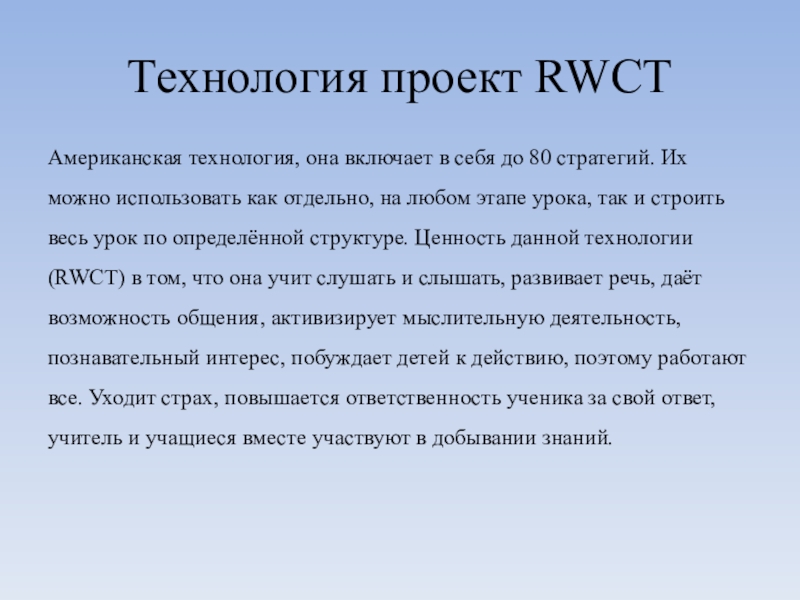 Технология проект RWCT

Американская технология, она включает в себя до 80 стратегий. Их можно использовать как отдельно, на любом этапе урока, так и строить весь урок по определённой структуре. Ценность данной технологии (RWCT) в том, что она учит слушать и слышать, развивает речь, даёт возможность общения, активизирует мыслительную деятельность, познавательный интерес, побуждает детей к действию, поэтому работают все. Уходит страх, повышается ответственность ученика за свой ответ, учитель и учащиеся вместе участвуют в добывании знаний.